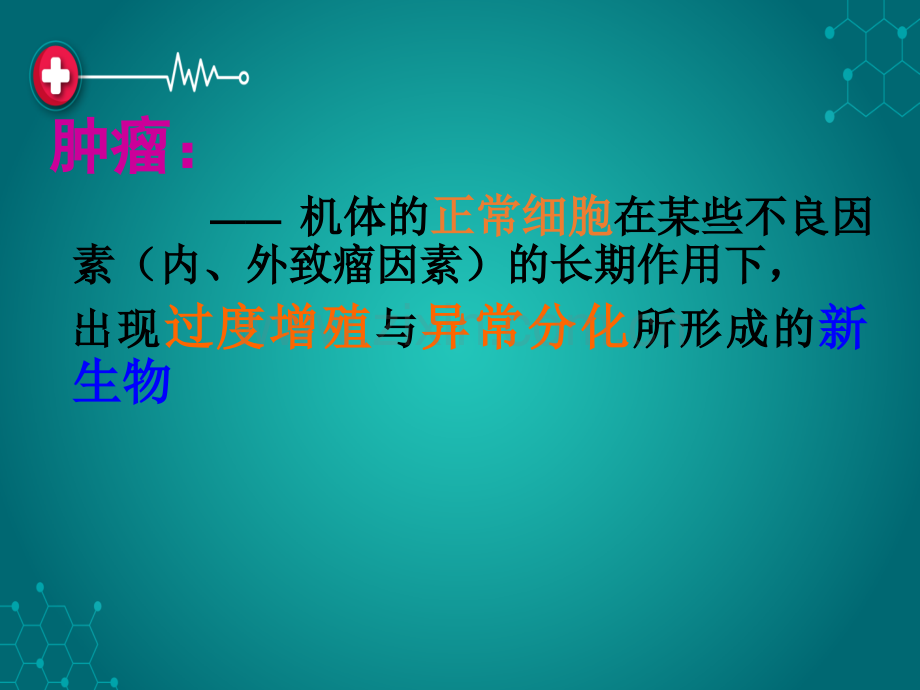 肿瘤：

—— 机体的正常细胞在某些不良因素（内、外致瘤因素）的长期作用下，出现过度增殖与异常分化所形成的新生物